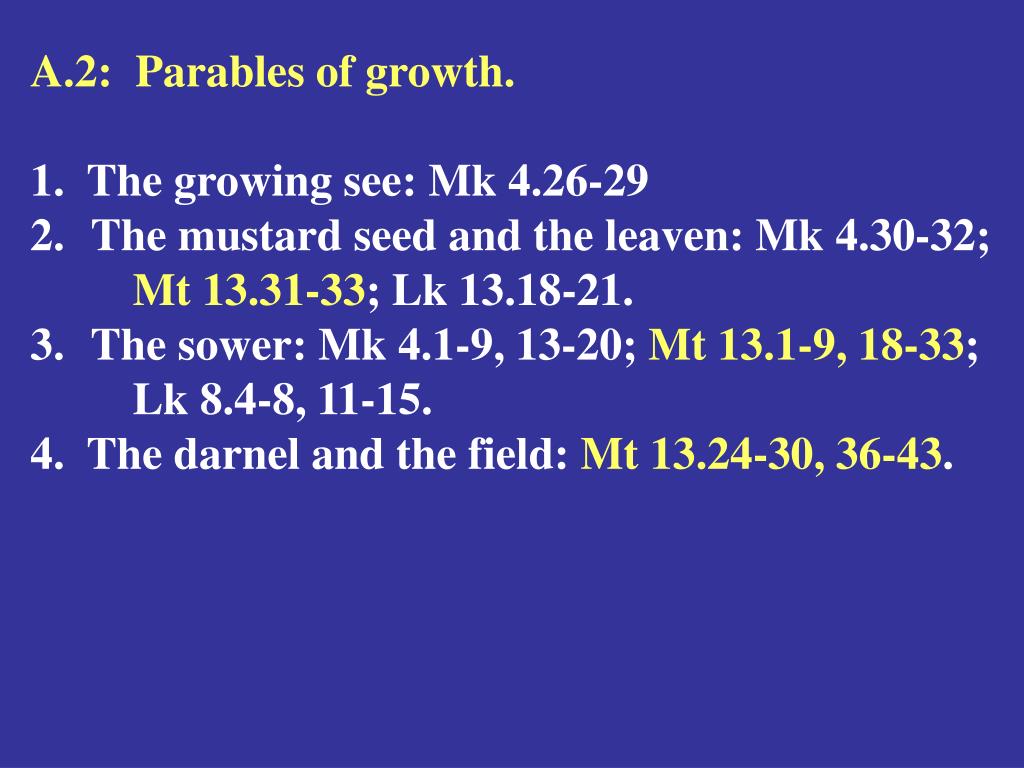 A.2: Parables of growth.

1. The growing see: Mk 4.26-29
2. The mustard seed and the leaven: Mk 4.30-32; Mt 13.31-33; Lk 13.18-21.
3. The sower: Mk 4.1-9, 13-20; Mt 13.1-9, 18-33; Lk 8.4-8, 11-15.
4. The darnel and the field: Mt 13.24-30, 36-43.